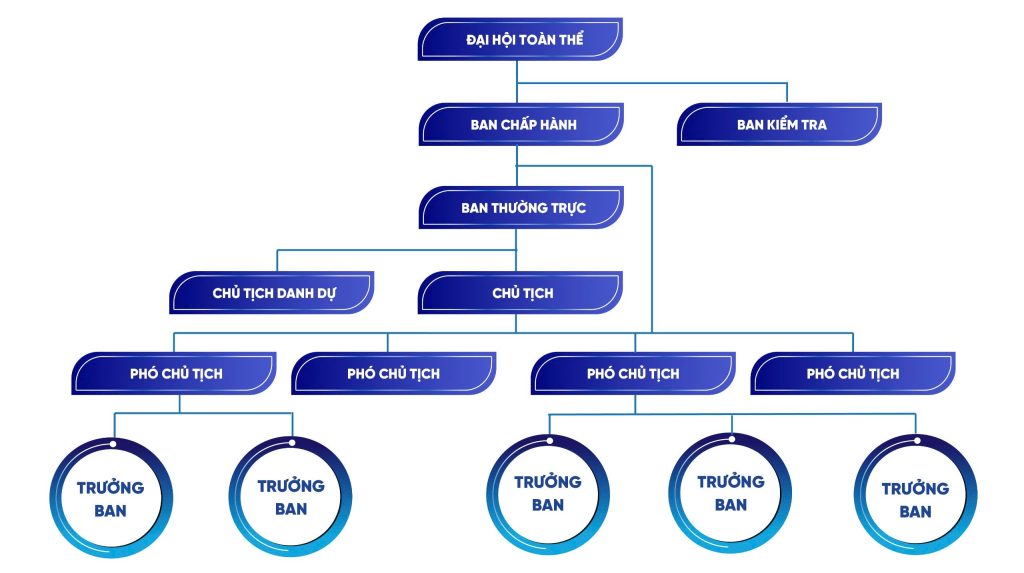 ĐẠI HỘI TOÀN THỂ

BAN CHẤP HÀNH

BAN KIỂM TRA

BAN THƯỜNG TRỰC

CHỦ TỊCH DANH DỰ

CHỦ TỊCH

PHÓ CHỦ TỊCH

PHÓ CHỦ TỊCH

PHÓ CHỦ TỊCH

PHÓ CHỦ TỊCH

TRƯỞNG BAN

TRƯỞNG BAN

TRƯỞNG BAN

TRƯỞNG BAN

TRƯỞNG BAN